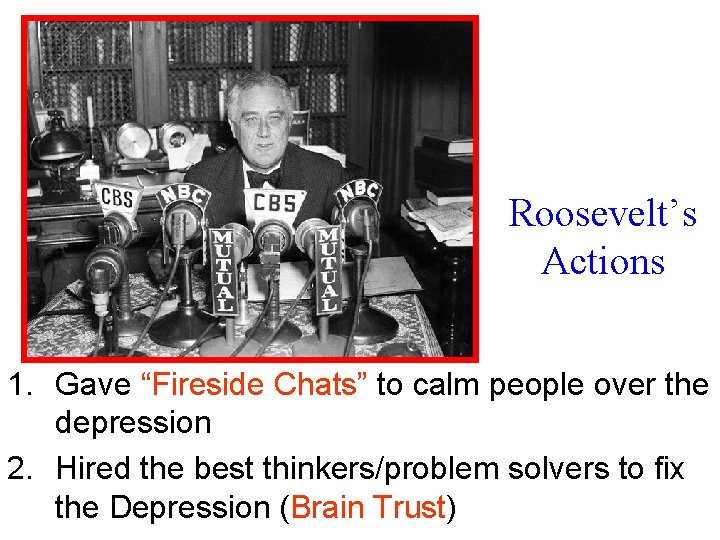 CBS
NBC
CBS
NBC
MUTUAL
MUTUAL

Roosevelt's Actions

1. Gave "Fireside Chats" to calm people over the depression

2. Hired the best thinkers/problem solvers to fix the Depression (Brain Trust)